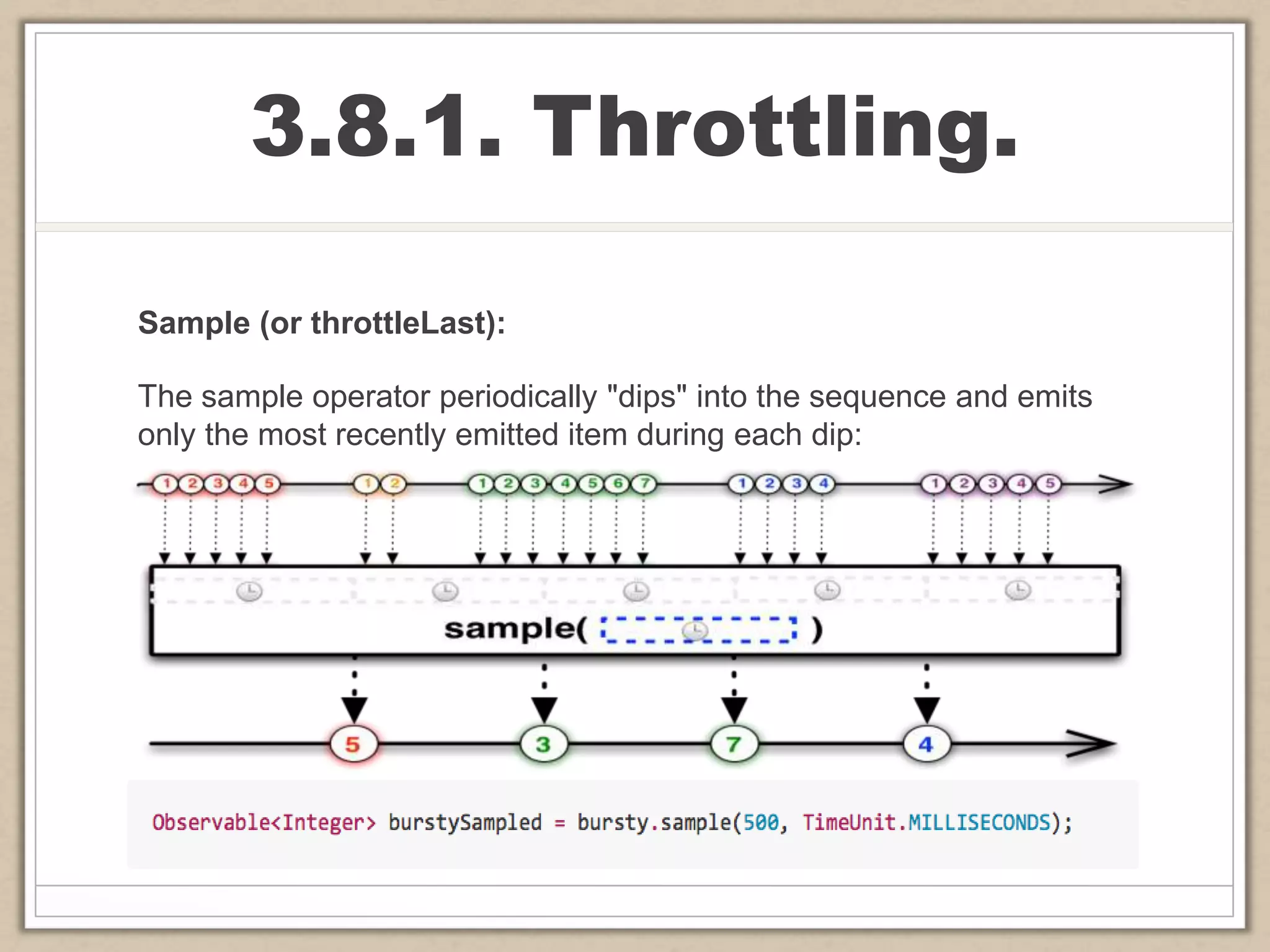 3.8.1. Throttling.

Sample (or throttleLast):

The sample operator periodically "dips" into the sequence and emits only the most recently emitted item during each dip:

1 2 3 4 5 1 2 1 2 3 4 5 6 7 1 2 3 4 1 2 3 4 5

sample( )

5 3 7 4

Observable<Integer> burstySampled = bursty.sample(500, TimeUnit.MILLISECONDS);